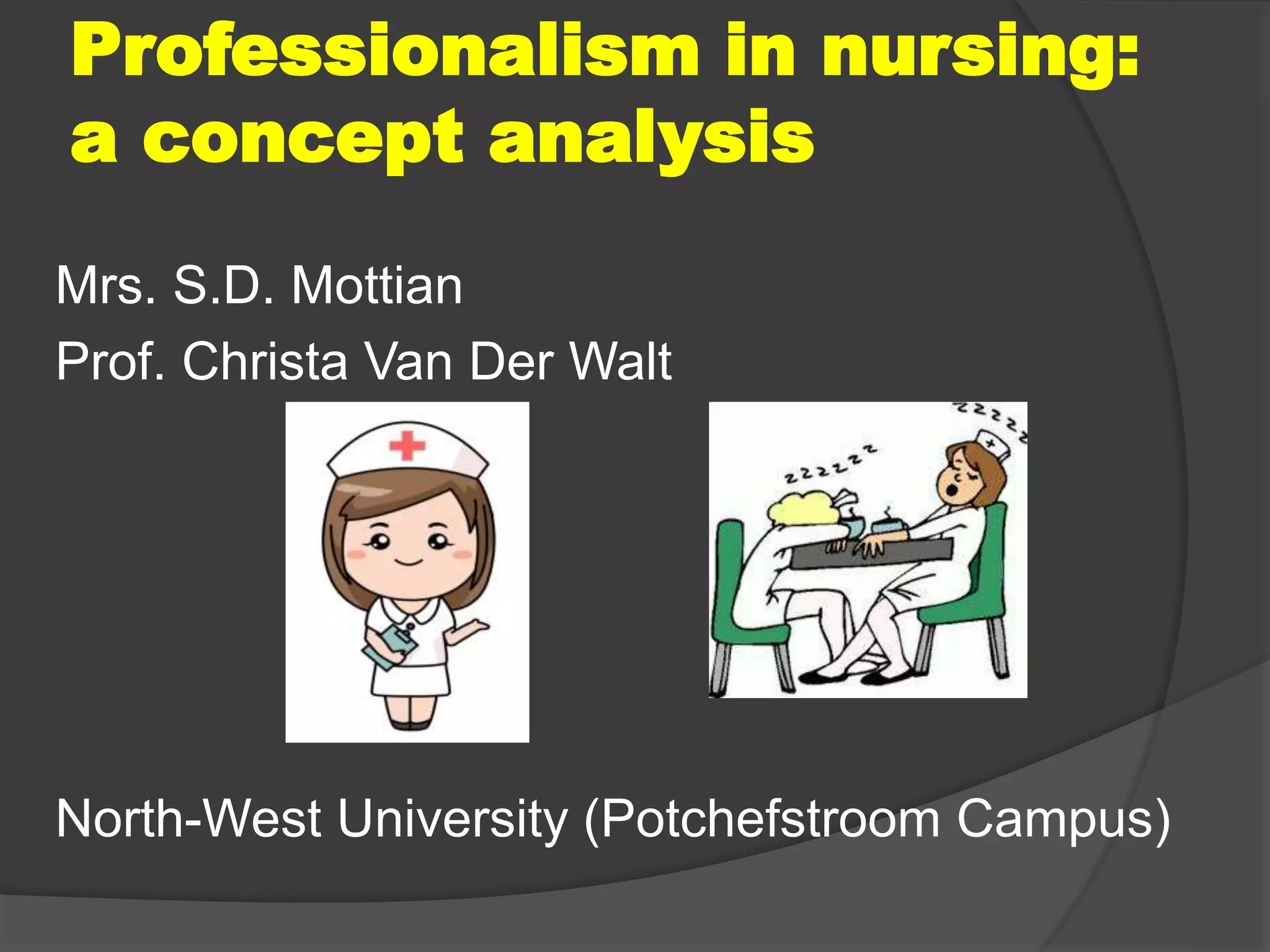 Professionalism in nursing: a concept analysis

Mrs. S.D. Mottian

Prof. Christa Van Der Walt

zzzzzz

zzzzz

North-West University (Potchefstroom Campus)